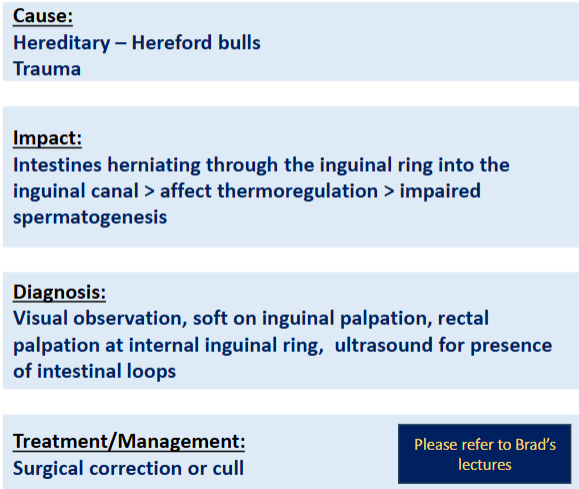 Cause:
Hereditary – Hereford bulls
Trauma

Impact:
Intestines herniating through the inguinal ring into the inguinal canal > affect thermoregulation > impaired spermatogenesis

Diagnosis:
Visual observation, soft on inguinal palpation, rectal palpation at internal inguinal ring, ultrasound for presence of intestinal loops

Treatment/Management:
Surgical correction or cull

Please refer to Brad's lectures